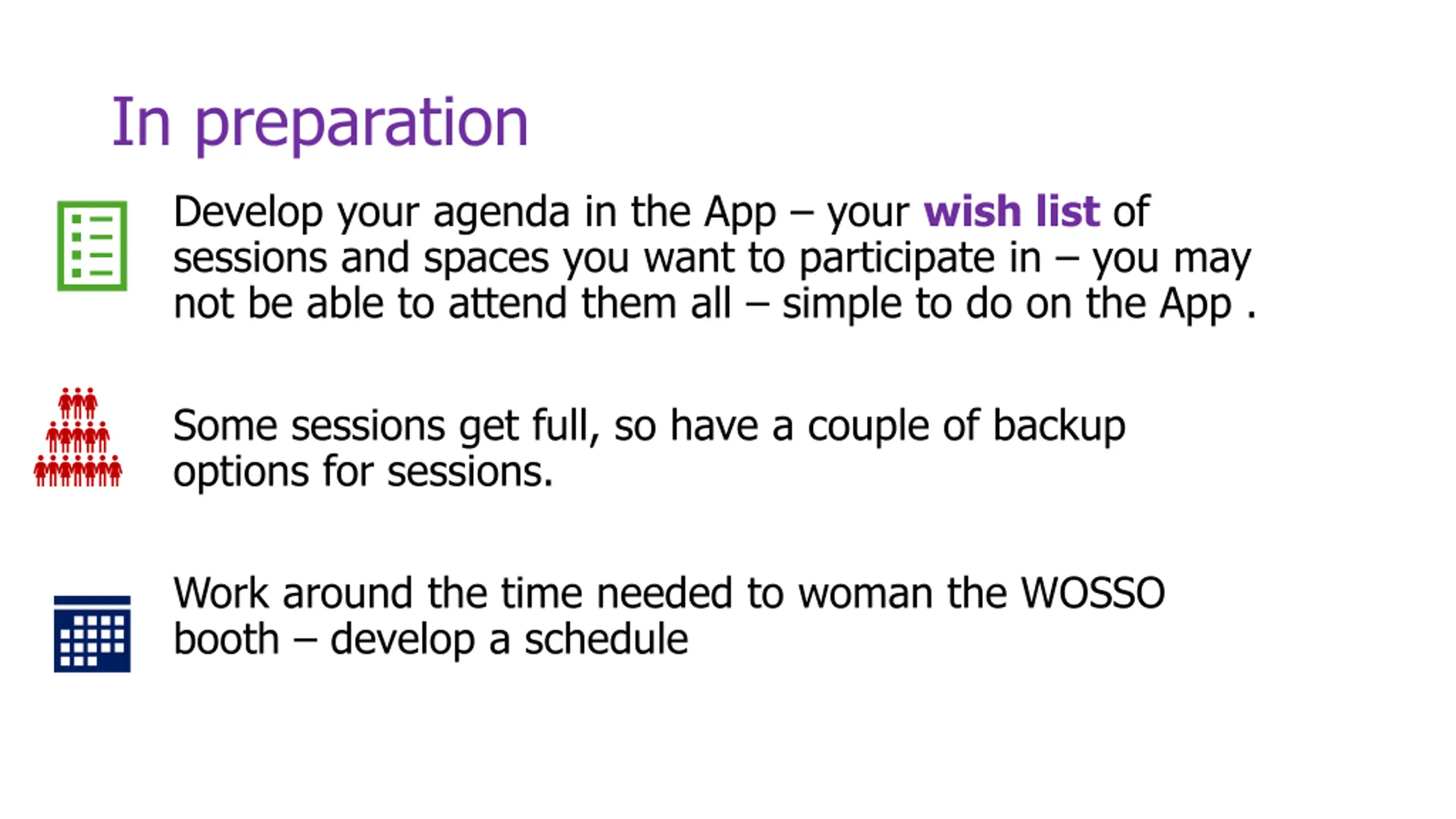 In preparation

Develop your agenda in the App – your wish list of sessions and spaces you want to participate in – you may not be able to attend them all – simple to do on the App .

Some sessions get full, so have a couple of backup options for sessions.

Work around the time needed to woman the WOSSO booth – develop a schedule